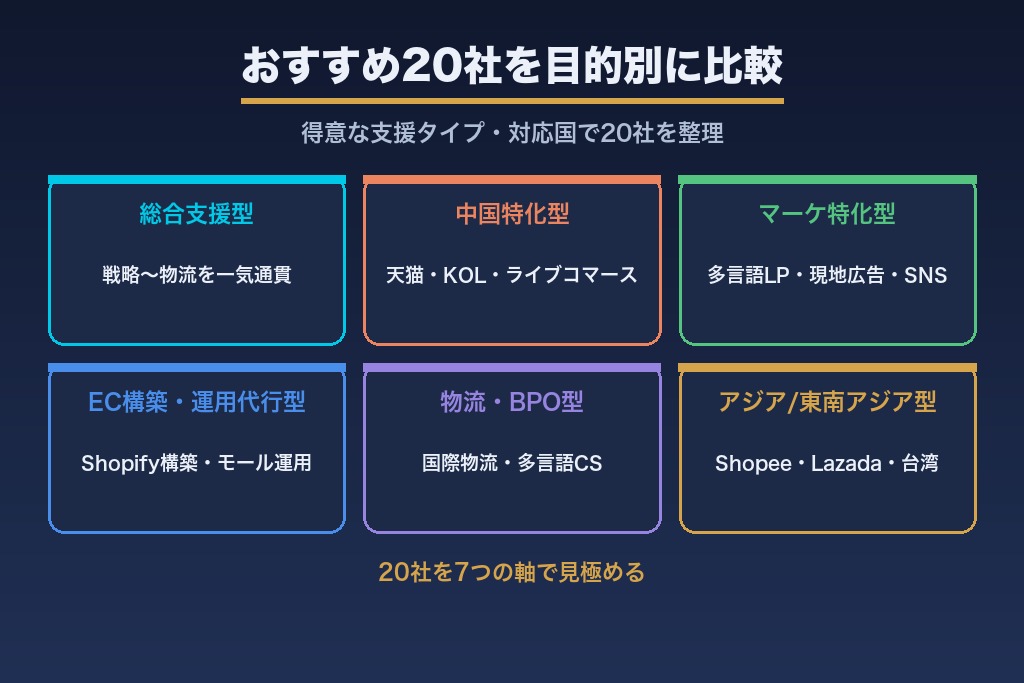 おすすめ20社を目的別に比較

得意な支援タイプ・対応国で20社を整理

総合支援型

戦略〜物流を一気通貫

中国特化型

天猫・KOL・ライブコマース

マーケ特化型

多言語LP・現地広告・SNS

EC構築・運用代行型

Shopify構築・モール運用

物流・BPO型

国際物流・多言語CS

アジア/東南アジア型

Shopee・Lazada・台湾

20社を7つの軸で見極める